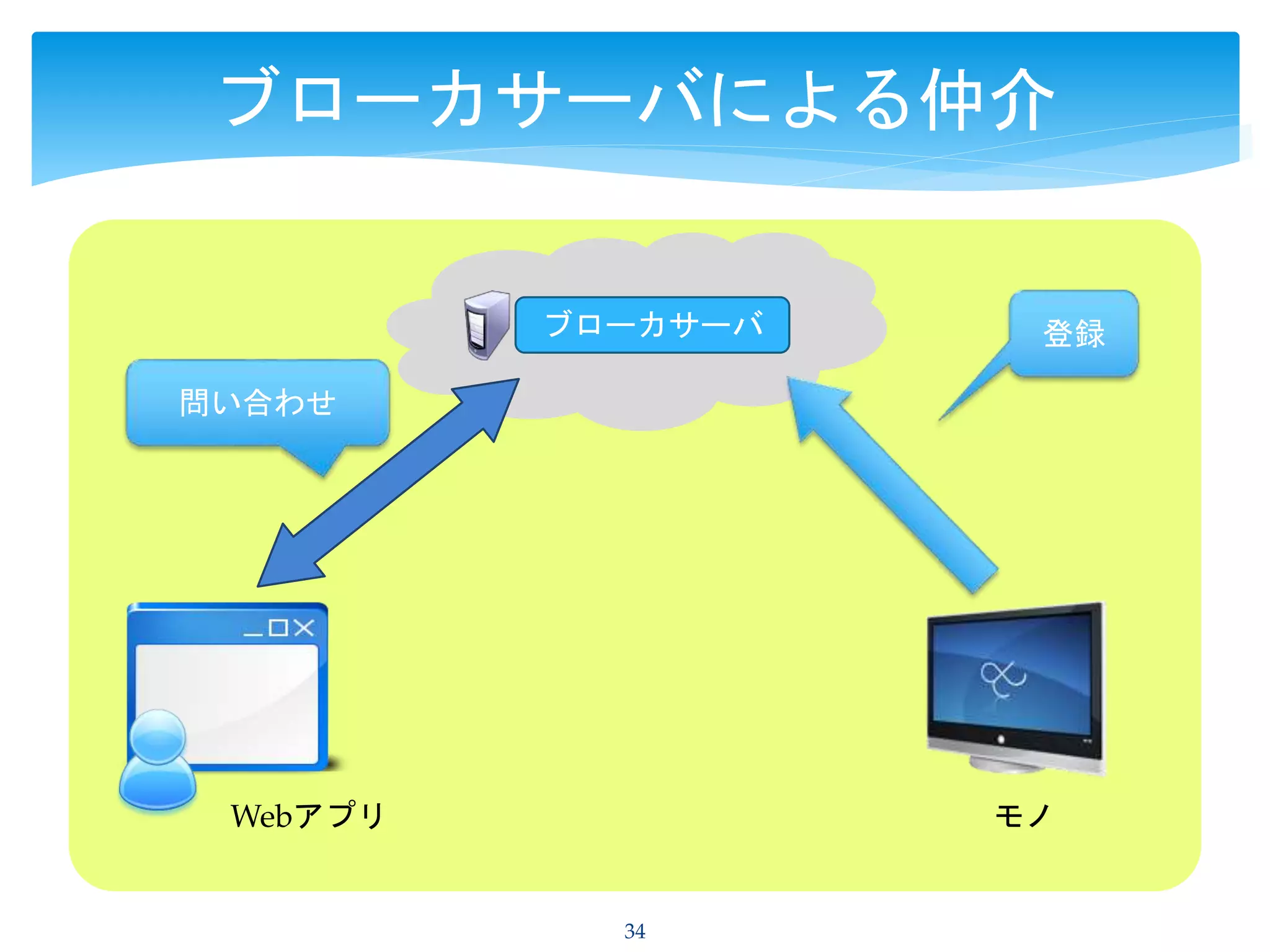 ブローカサーバによる仲介

ブローカサーバ

登録

問い合わせ

Webアプリ

モノ

34